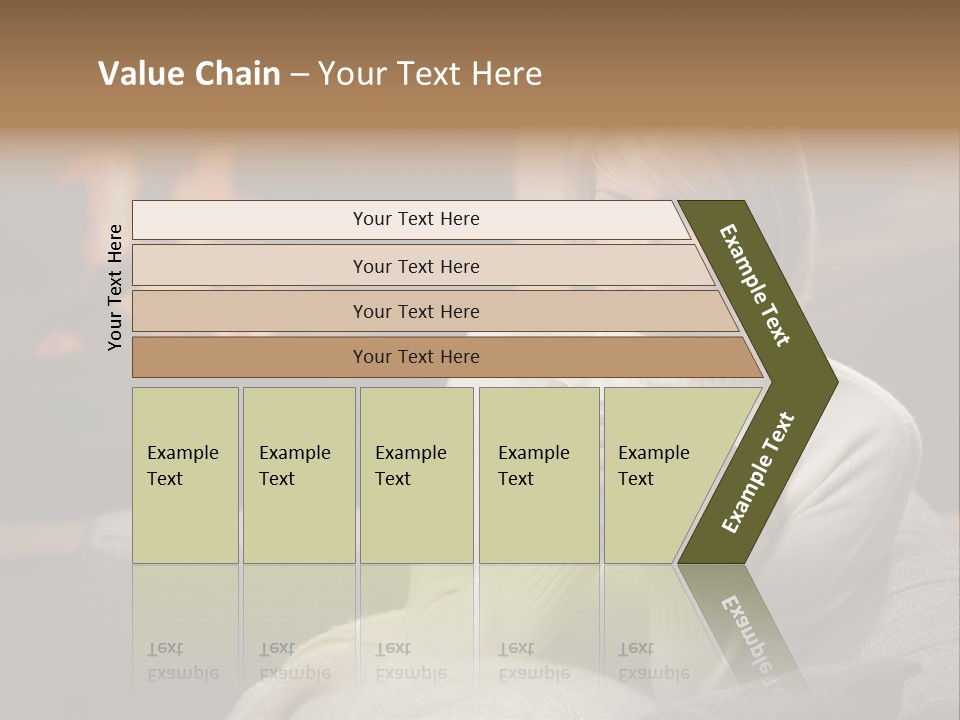 Value Chain – Your Text Here

Your Text Here

Your Text Here

Your Text Here

Your Text Here

Your Text Here

Example Text

Example Text

Example Text

Example Text

Example Text

Example Text

Example Text